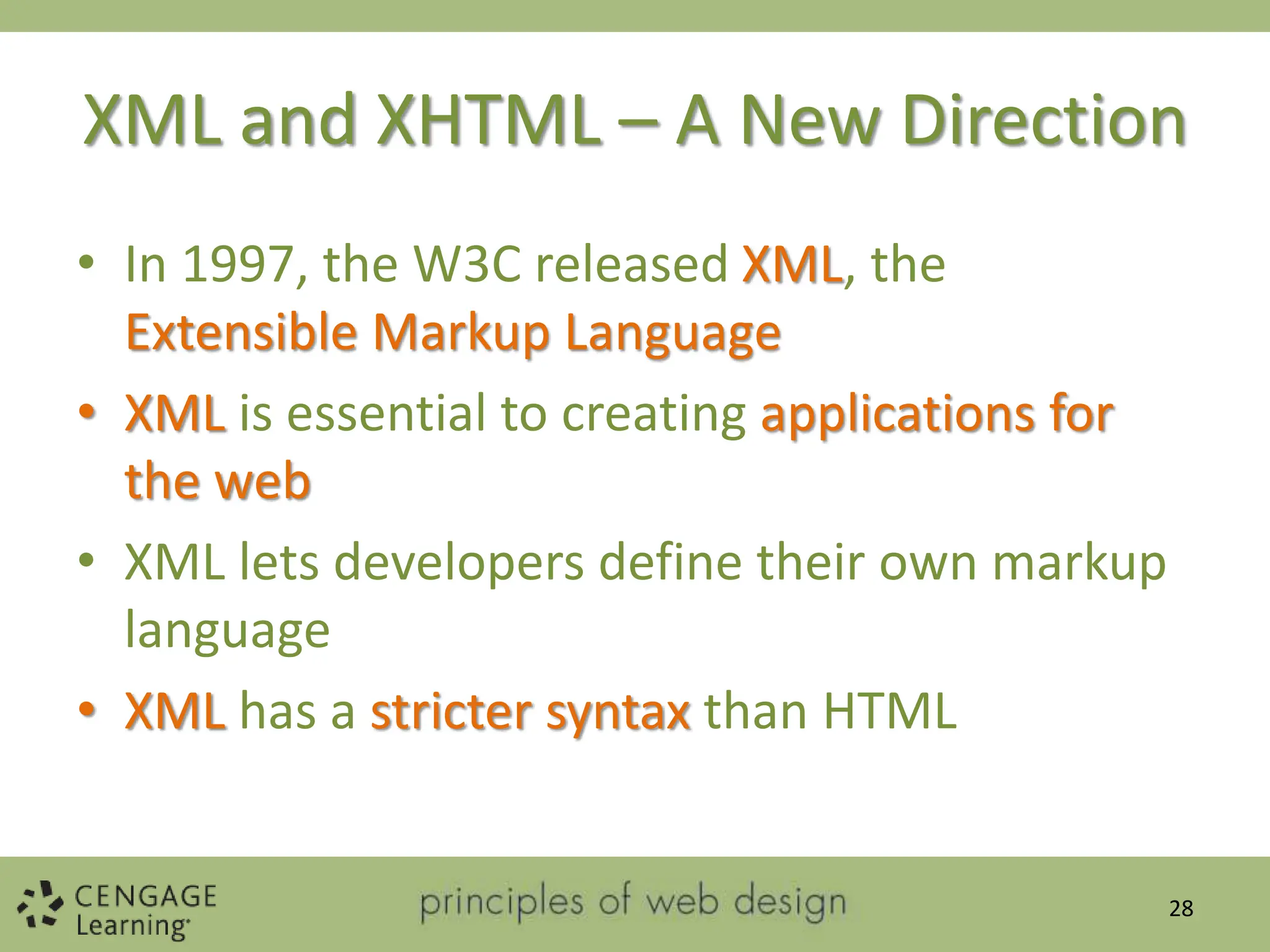 XML and XHTML – A New Direction

• In 1997, the W3C released XML, the Extensible Markup Language

• XML is essential to creating applications for the web

• XML lets developers define their own markup language

• XML has a stricter syntax than HTML

CENGAGE Learning

principles of web design

28